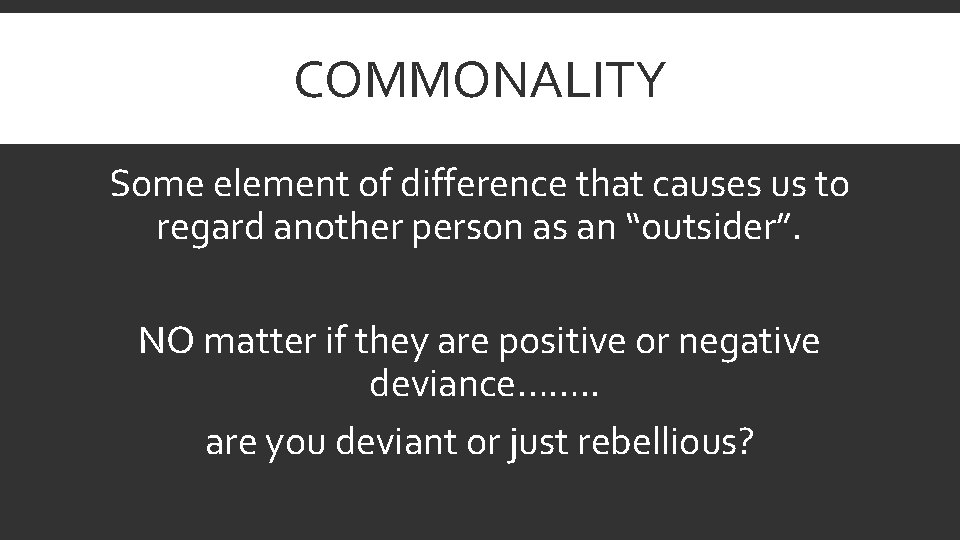 COMMONALITY

Some element of difference that causes us to regard another person as an “outsider”.

NO matter if they are positive or negative deviance……..

are you deviant or just rebellious?